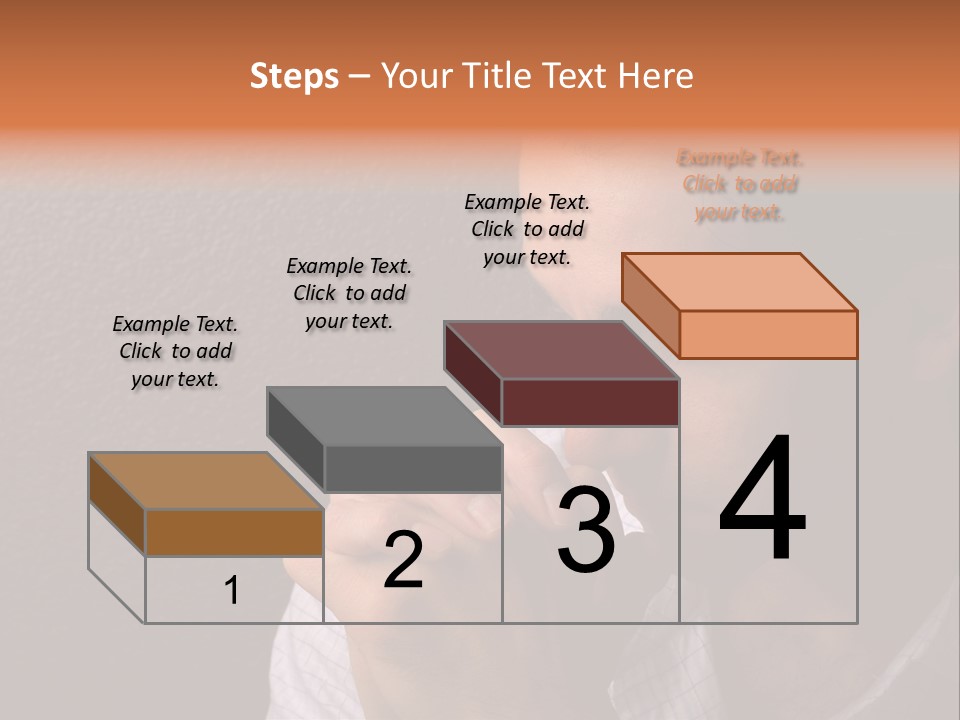 Steps – Your Title Text Here

Example Text. Click to add your text.

Example Text. Click to add your text.

Example Text. Click to add your text.

Example Text. Click to add your text.

1

2

3

4